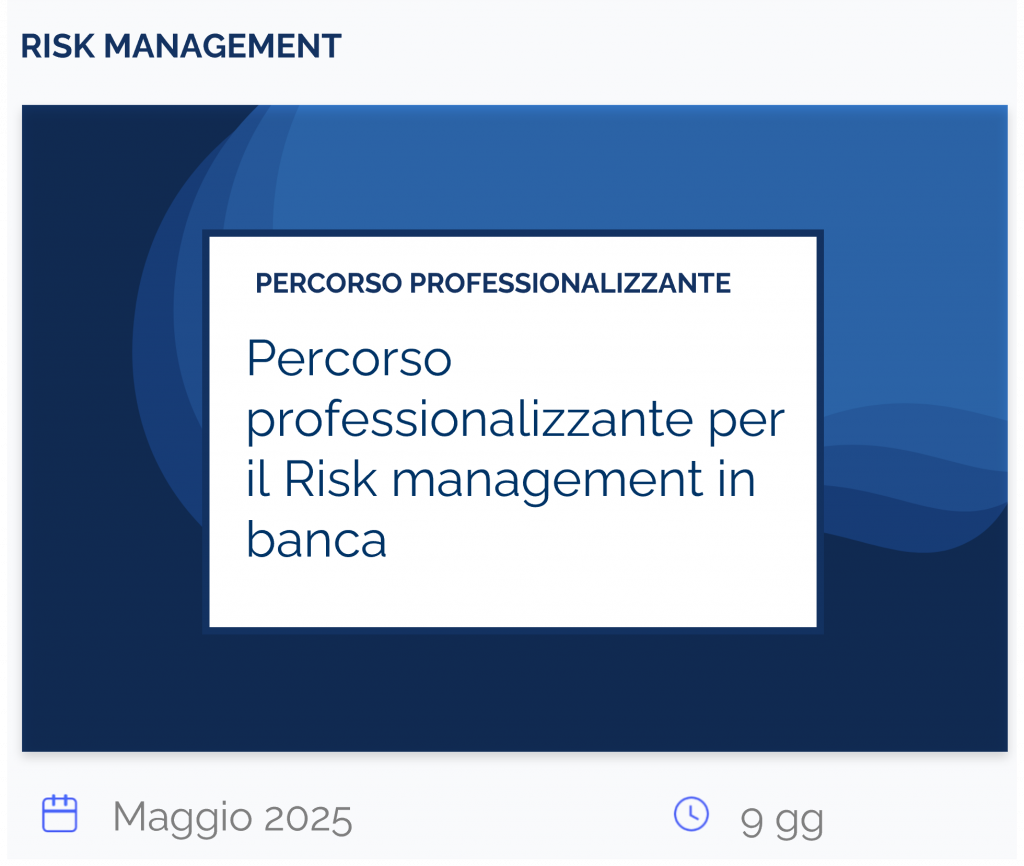 RISK MANAGEMENT

PERCORSO PROFESSIONALIZZANTE

Percorso professionalizzante per il Risk management in banca

Maggio 2025

9 gg